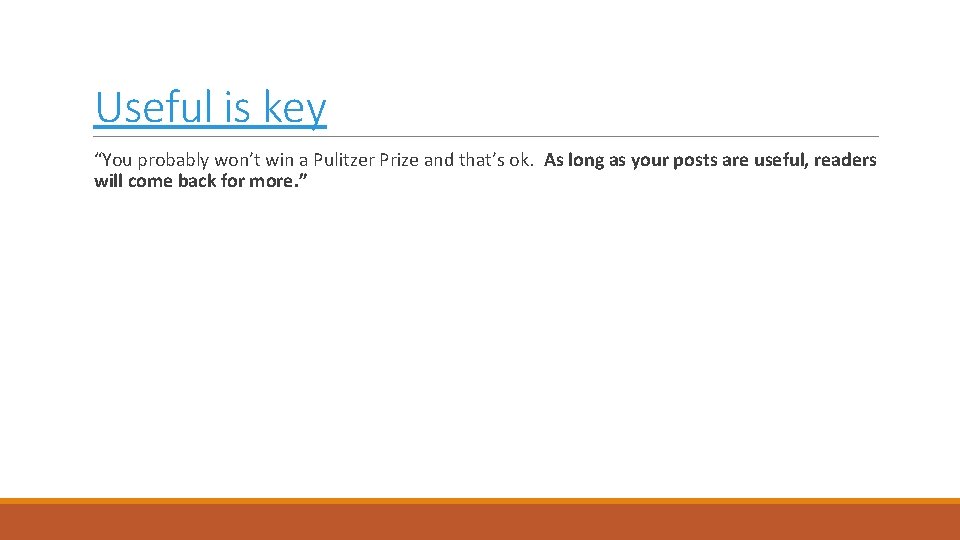 Useful is key

“You probably won’t win a Pulitzer Prize and that’s ok. As long as your posts are useful, readers will come back for more.”